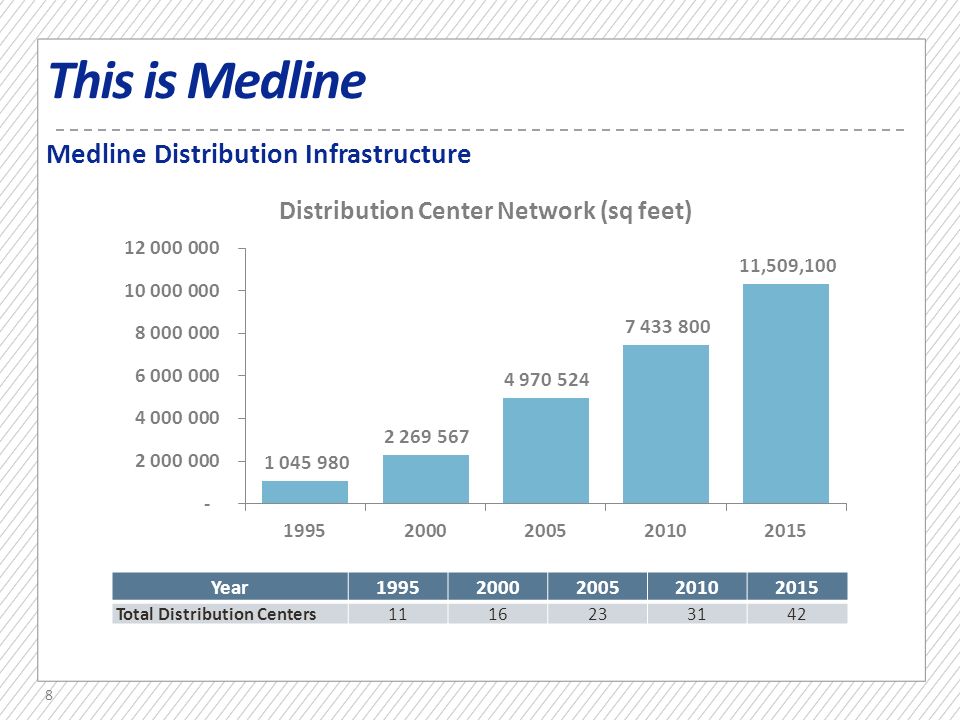 This is Medline

Medline Distribution Infrastructure

Distribution Center Network (sq feet)

12 000 000
10 000 000
8 000 000
6 000 000
4 000 000
2 000 000
-

1 045 980
2 269 567
4 970 524
7 433 800
11,509,100

1995
2000
2005
2010
2015

| Year | 1995 | 2000 | 2005 | 2010 | 2015 |
|---|---|---|---|---|---|
| Total Distribution Centers | 11 | 16 | 23 | 31 | 42 |

8